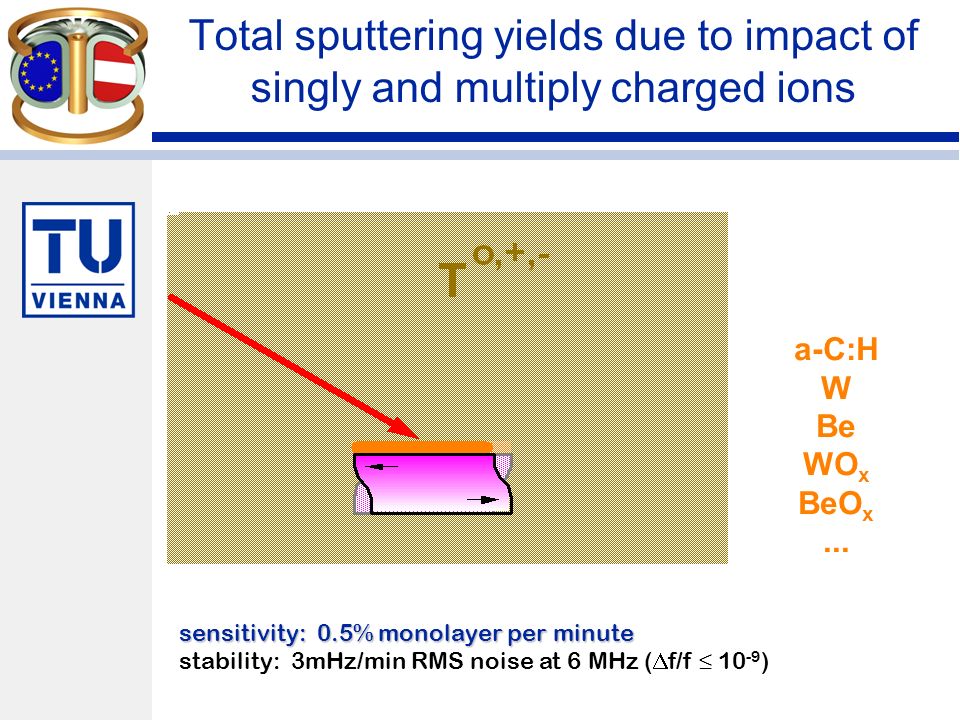 Total sputtering yields due to impact of singly and multiply charged ions

TU VIENNA

$T^{o,+,-}$

a-C:H
W
Be
$WO_x$
$BeO_x$
...

sensitivity: 0.5% monolayer per minute
stability: 3mHz/min RMS noise at 6 MHz ($\Delta f/f \leq 10^{-9}$)